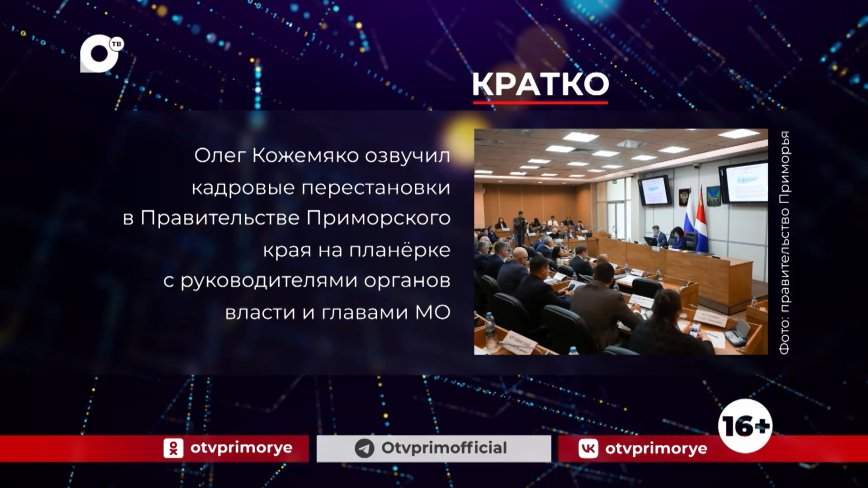 ТВ

КРАТКО

Олег Кожемяко озвучил кадровые перестановки в Правительстве Приморского края на планёрке с руководителями органов власти и главами МО

Фото: правительство Приморья

16+

otvprimorye

Otvprimofficial

otvprimorye